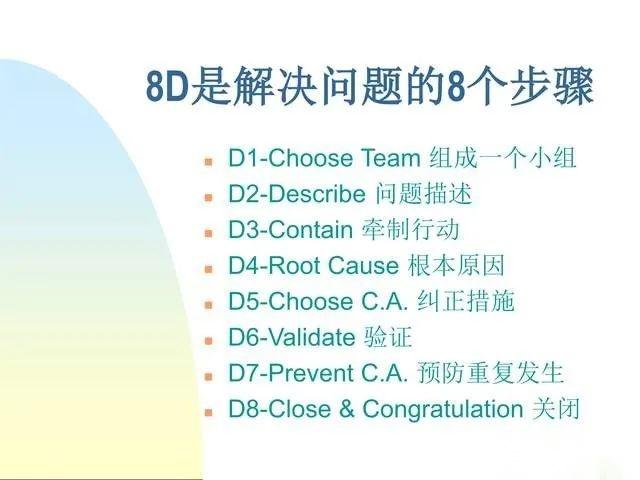 8D是解决问题的8个步骤

- D1-Choose Team 组成一个小组
- D2-Describe 问题描述
- D3-Contain 牵制行动
- D4-Root Cause 根本原因
- D5-Choose C.A. 纠正措施
- D6-Validate 验证
- D7-Prevent C.A. 预防重复发生
- D8-Close & Congratulation 关闭